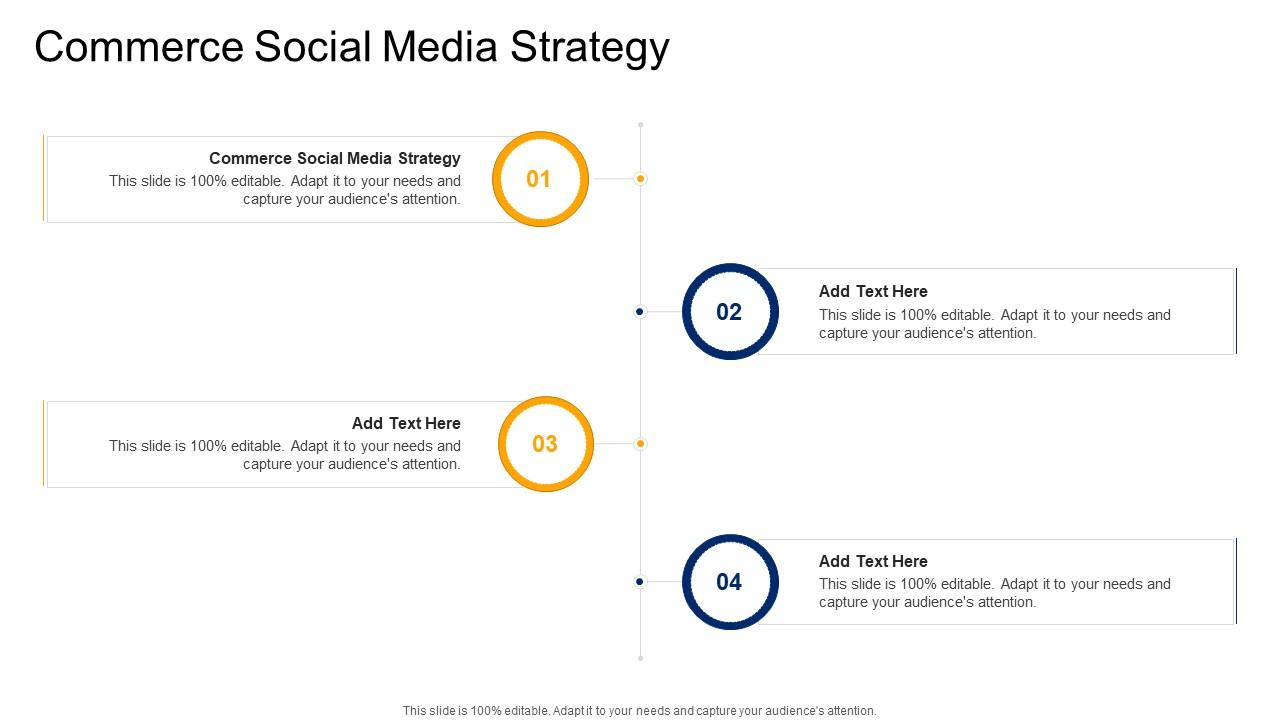 Commerce Social Media Strategy

Commerce Social Media Strategy
This slide is 100% editable. Adapt it to your needs and capture your audience's attention.

01

02

Add Text Here
This slide is 100% editable. Adapt it to your needs and capture your audience's attention.

Add Text Here
This slide is 100% editable. Adapt it to your needs and capture your audience's attention.

03

04

Add Text Here
This slide is 100% editable. Adapt it to your needs and capture your audience's attention.

This slide is 100% editable. Adapt it to your needs and capture your audience's attention.